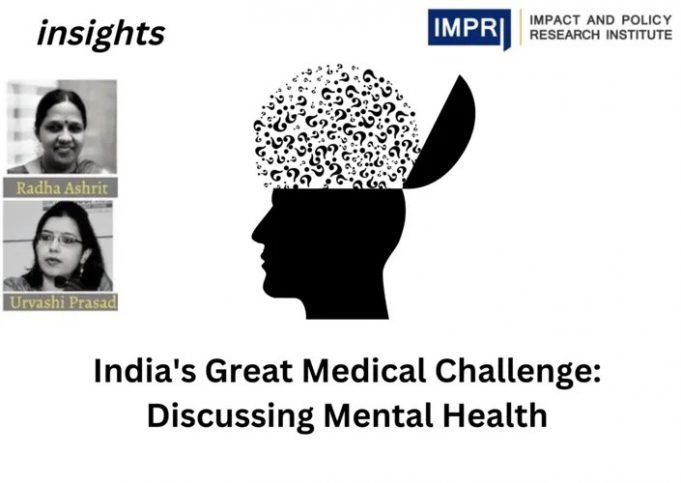 insights

IMPRI IMPACT AND POLICY RESEARCH INSTITUTE

Radha Ashrit

Urvashi Prasad

India's Great Medical Challenge: Discussing Mental Health